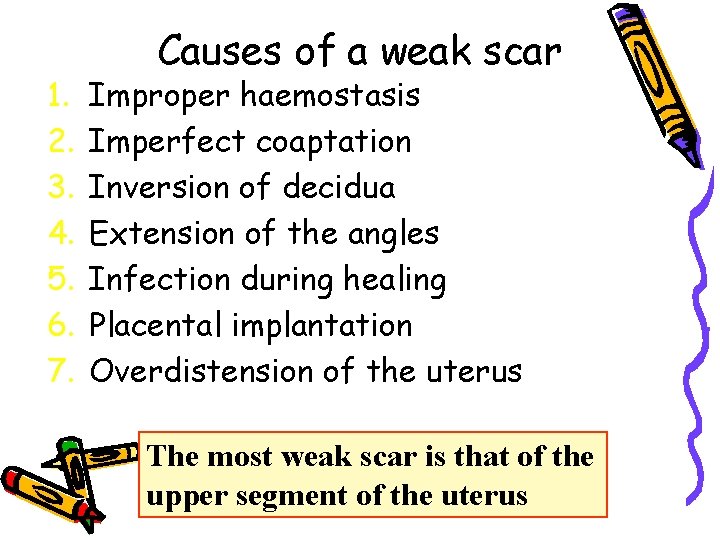 Causes of a weak scar

1. Improper haemostasis
2. Imperfect coaptation
3. Inversion of decidua
4. Extension of the angles
5. Infection during healing
6. Placental implantation
7. Overdistension of the uterus

The most weak scar is that of the upper segment of the uterus